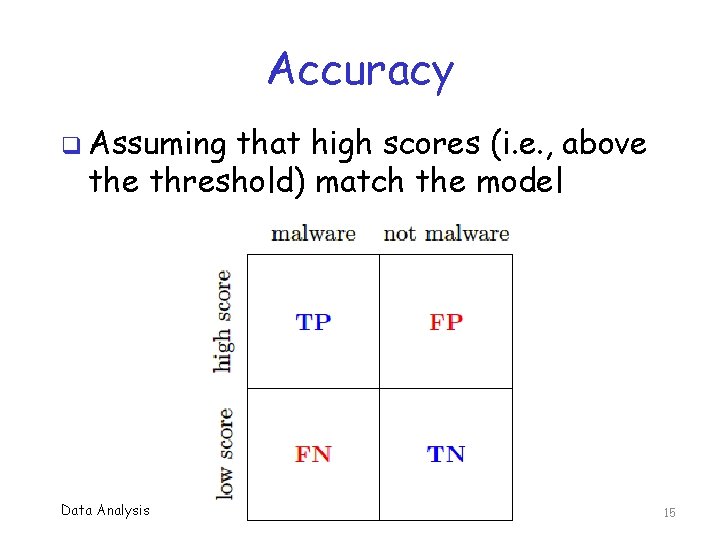 Accuracy

❑ Assuming that high scores (i.e., above the threshold) match the model

| | malware | not malware |
|---|---|---|
| high score | TP | FP |
| low score | FN | TN |

Data Analysis

15